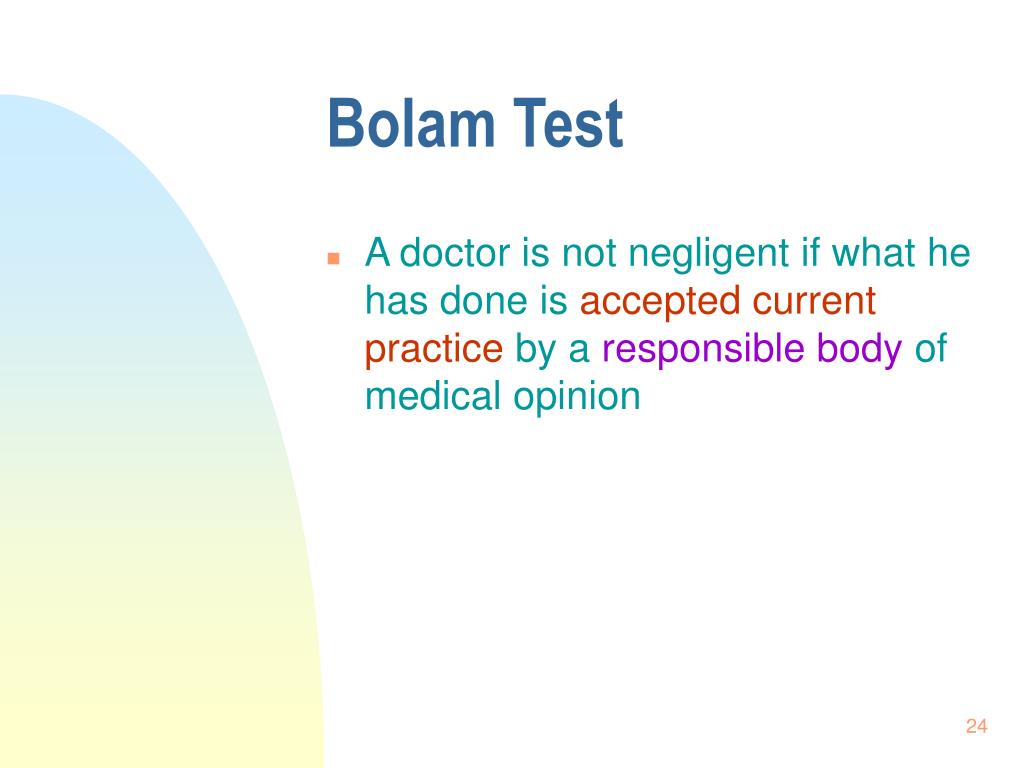 Bolam Test

A doctor is not negligent if what he has done is accepted current practice by a responsible body of medical opinion

24